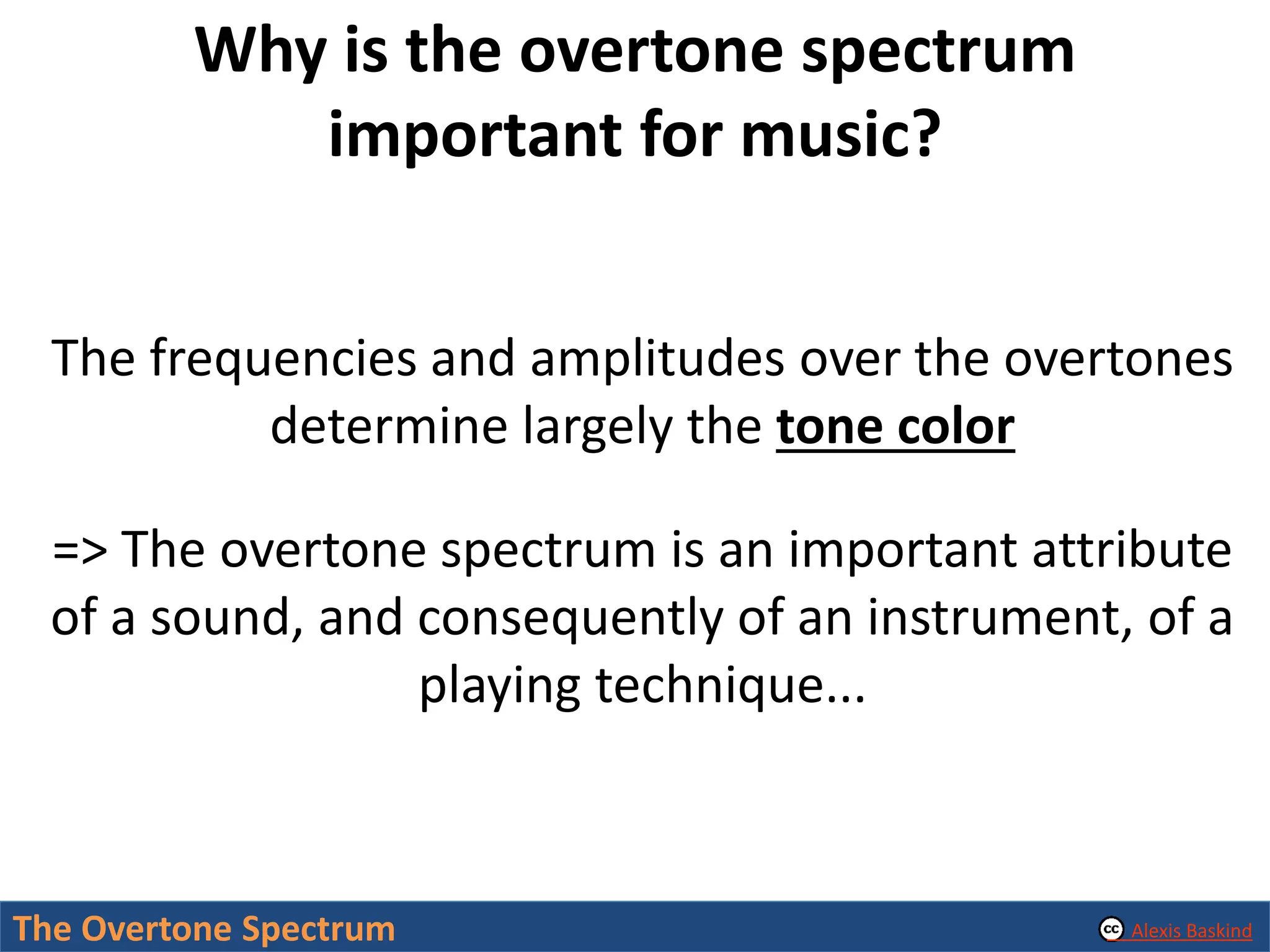 Why is the overtone spectrum important for music?

The frequencies and amplitudes over the overtones determine largely the tone color

=> The overtone spectrum is an important attribute of a sound, and consequently of an instrument, of a playing technique...

The Overtone Spectrum

cc Alexis Baskind